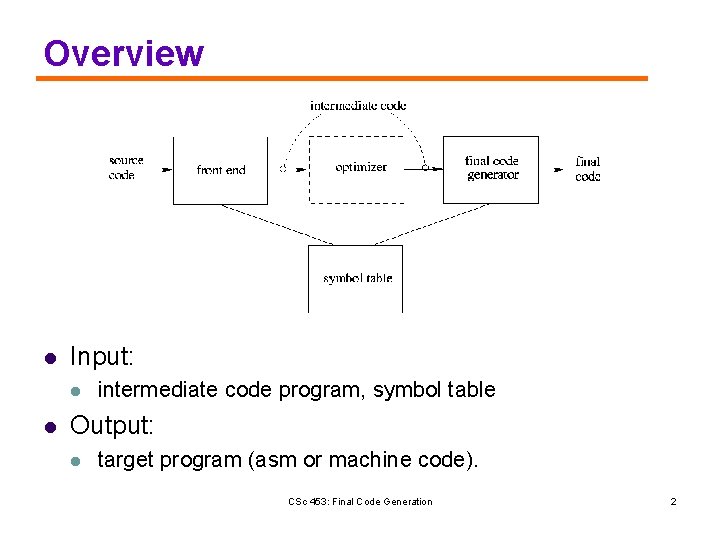 Overview

intermediate code

source code

front end

optimizer

final code generator

final code

symbol table

- Input:
  - intermediate code program, symbol table
- Output:
  - target program (asm or machine code).

CSc 453: Final Code Generation

2